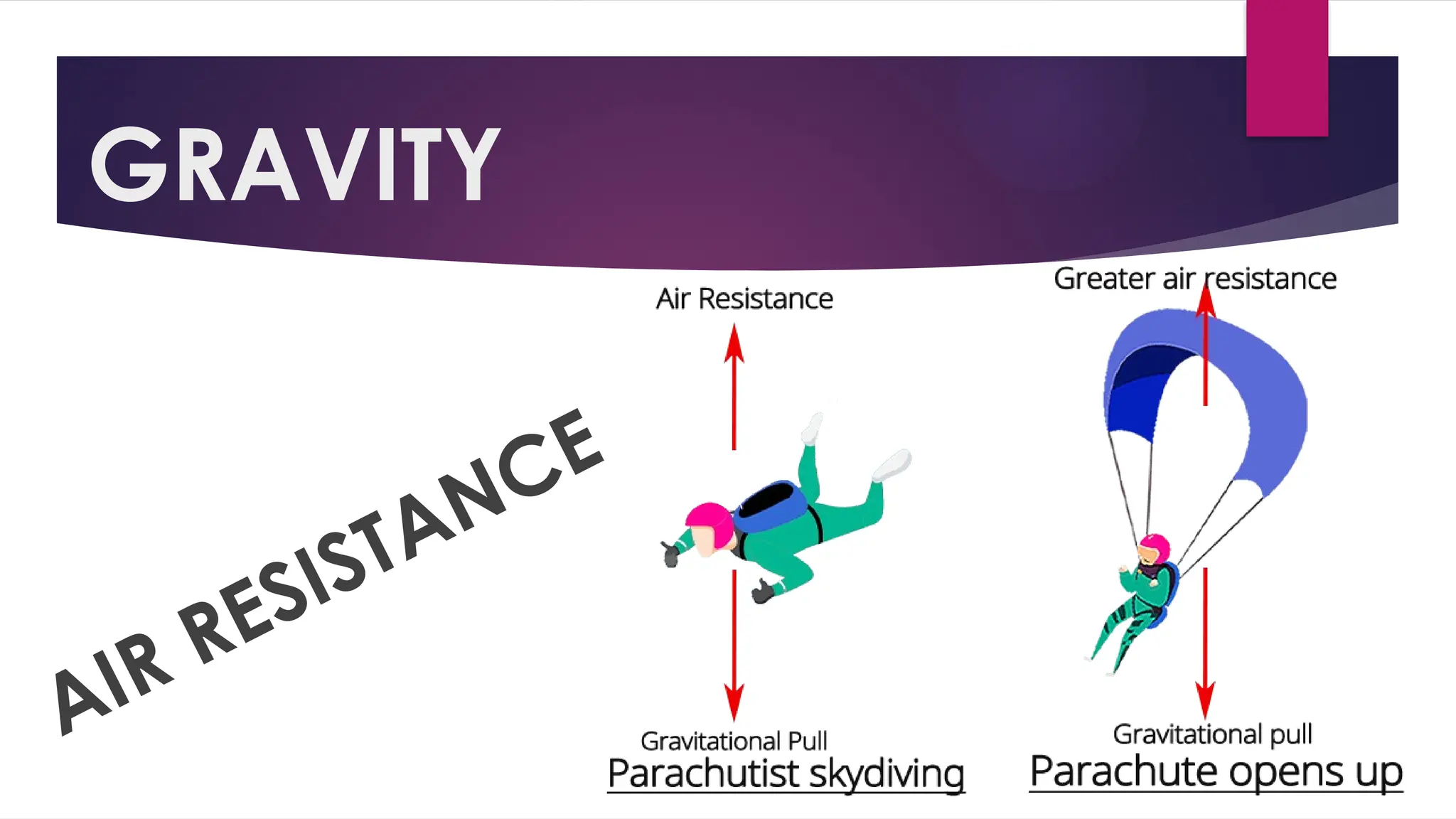 GRAVITY

AIR RESISTANCE

Air Resistance

Gravitational Pull

Parachutist skydiving

Greater air resistance

Gravitational pull

Parachute opens up